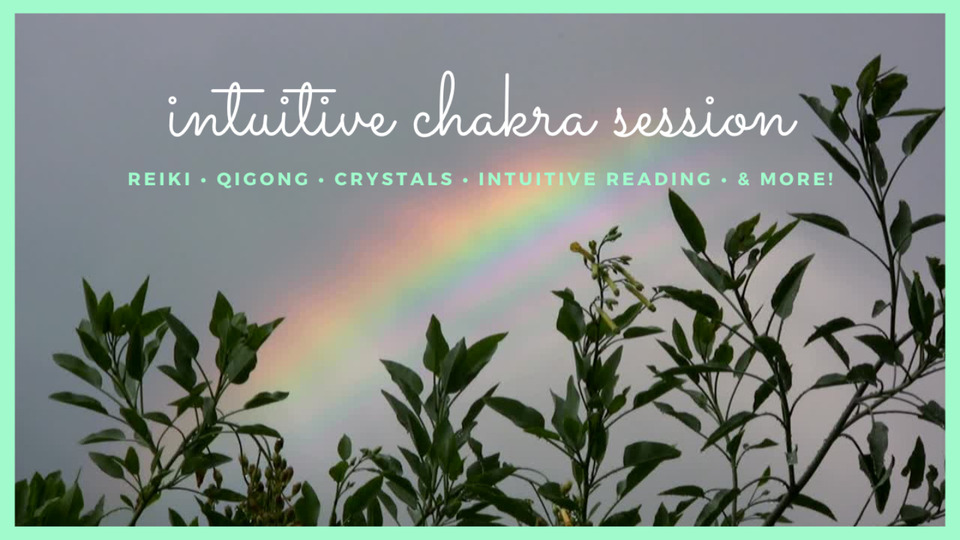 intuitive chakra session

REIKI • QIGONG • CRYSTALS • INTUITIVE READING • & MORE!